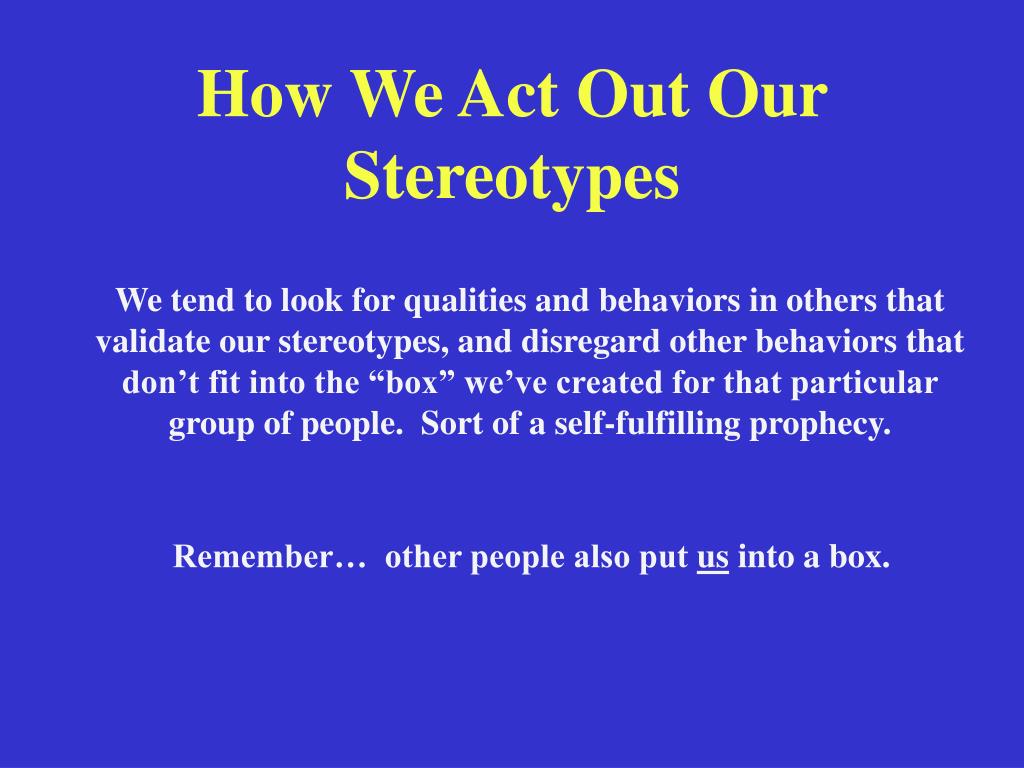 How We Act Out Our Stereotypes

We tend to look for qualities and behaviors in others that validate our stereotypes, and disregard other behaviors that don’t fit into the “box” we’ve created for that particular group of people. Sort of a self-fulfilling prophecy.

Remember… other people also put us into a box.